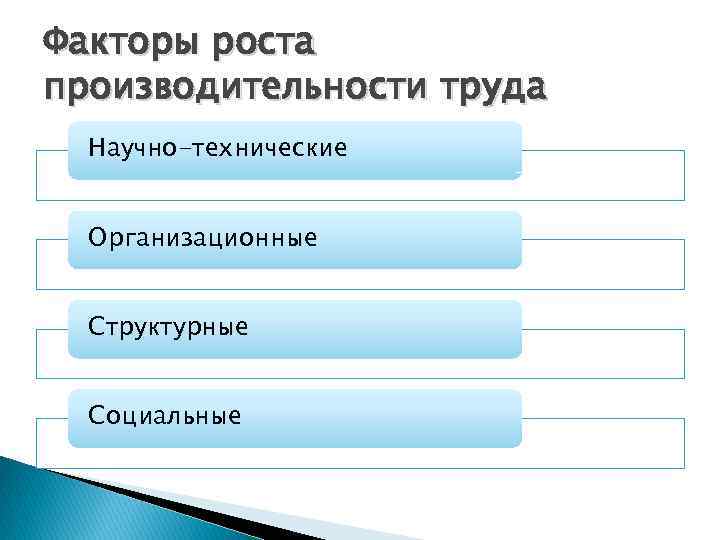 Факторы роста производительности труда

Научно-технические

Организационные

Структурные

Социальные